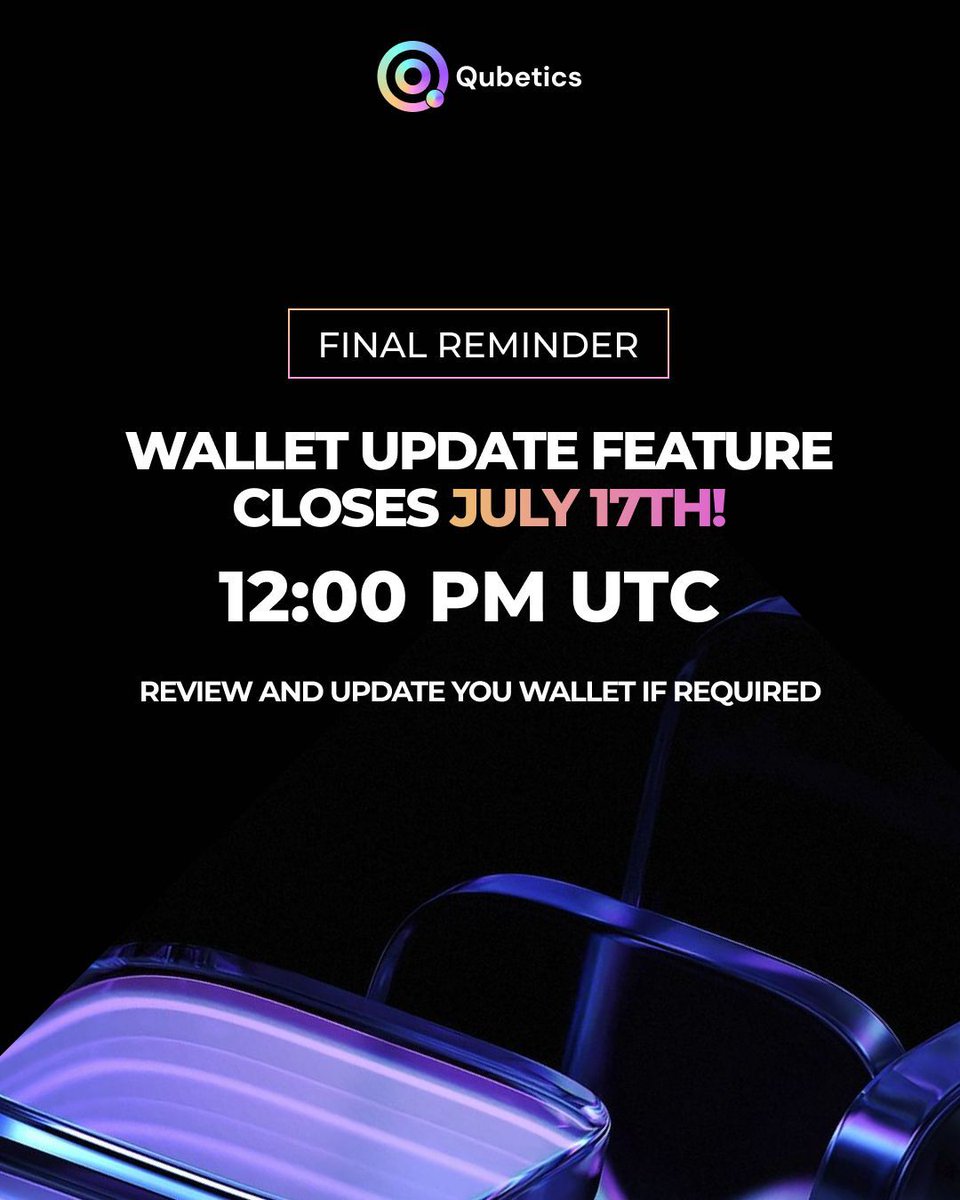 Qubetics

FINAL REMINDER

WALLET UPDATE FEATURE CLOSES JULY 17TH!

12:00 PM UTC

REVIEW AND UPDATE YOU WALLET IF REQUIRED